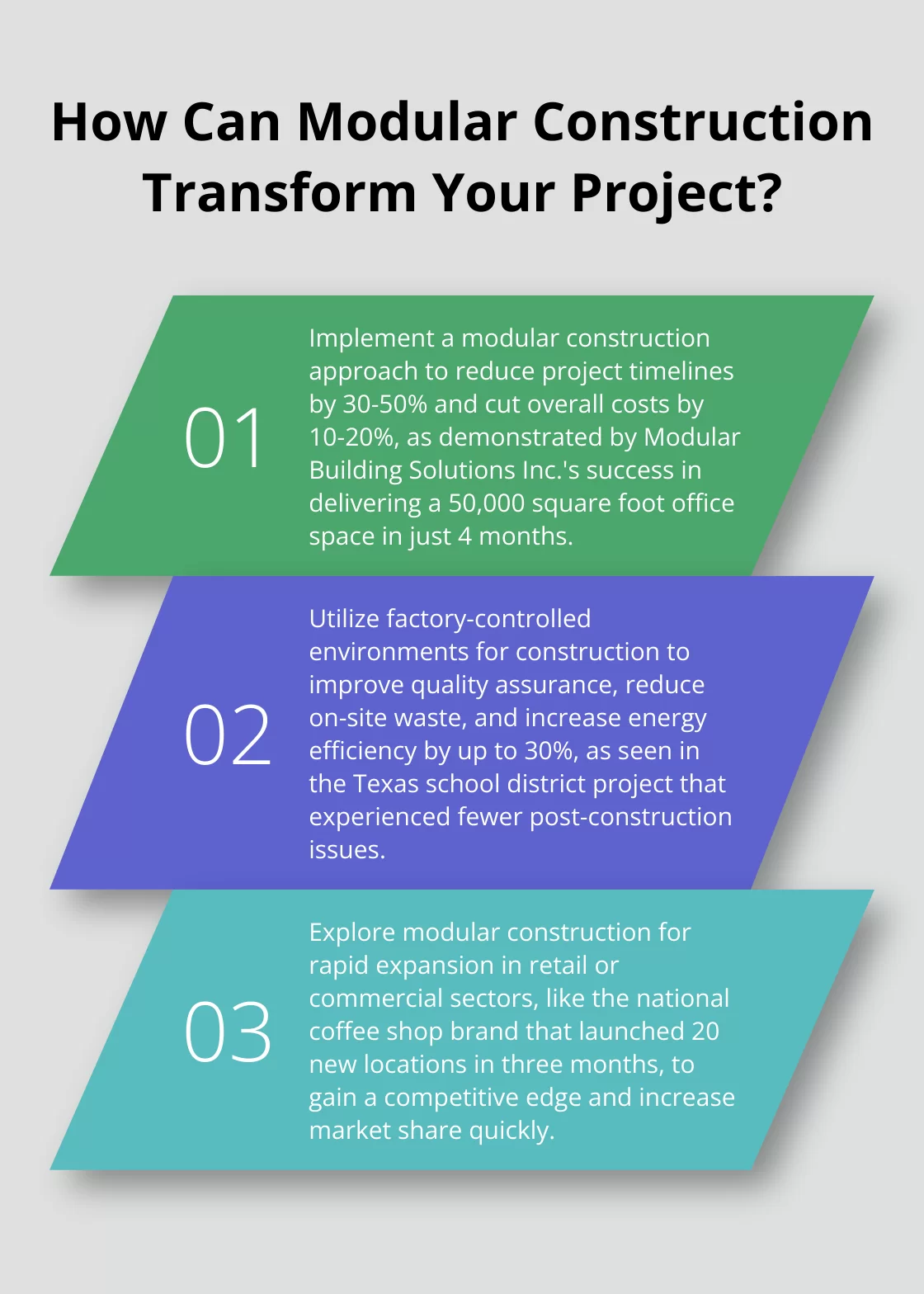 How Can Modular Construction Transform Your Project?

01

Implement a modular construction approach to reduce project timelines by 30-50% and cut overall costs by 10-20%, as demonstrated by Modular Building Solutions Inc.'s success in delivering a 50,000 square foot office space in just 4 months.

02

Utilize factory-controlled environments for construction to improve quality assurance, reduce on-site waste, and increase energy efficiency by up to 30%, as seen in the Texas school district project that experienced fewer post-construction issues.

03

Explore modular construction for rapid expansion in retail or commercial sectors, like the national coffee shop brand that launched 20 new locations in three months, to gain a competitive edge and increase market share quickly.